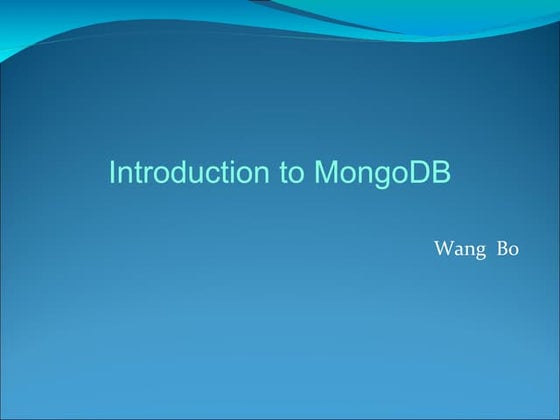 Introduction to MongoDB

Wang Bo